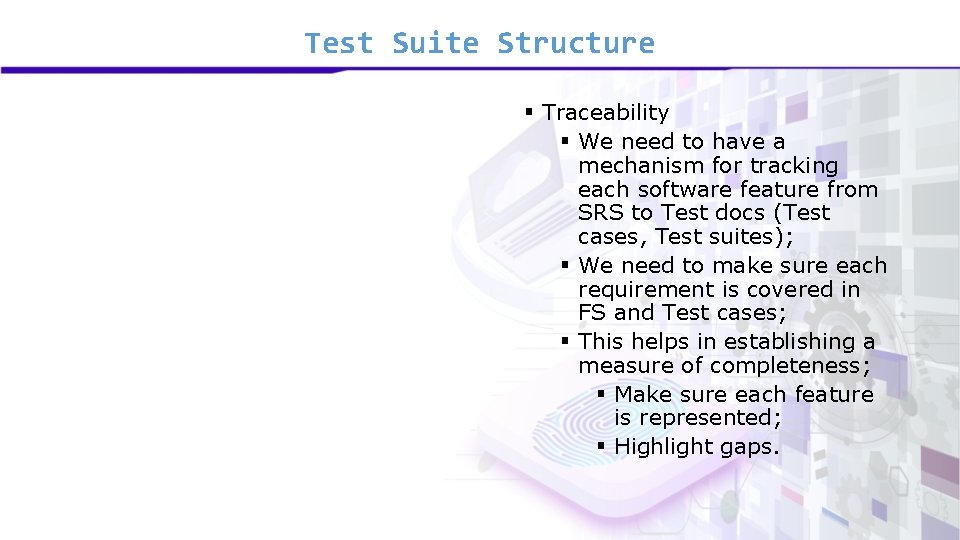 Test Suite Structure

▪ Traceability
  ▪ We need to have a mechanism for tracking each software feature from SRS to Test docs (Test cases, Test suites);
  ▪ We need to make sure each requirement is covered in FS and Test cases;
  ▪ This helps in establishing a measure of completeness;
    ▪ Make sure each feature is represented;
    ▪ Highlight gaps.